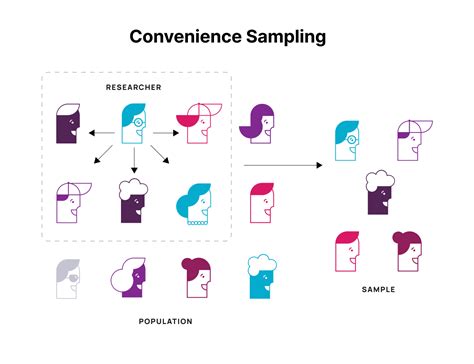 Convenience Sampling

RESEARCHER

SAMPLE

POPULATION